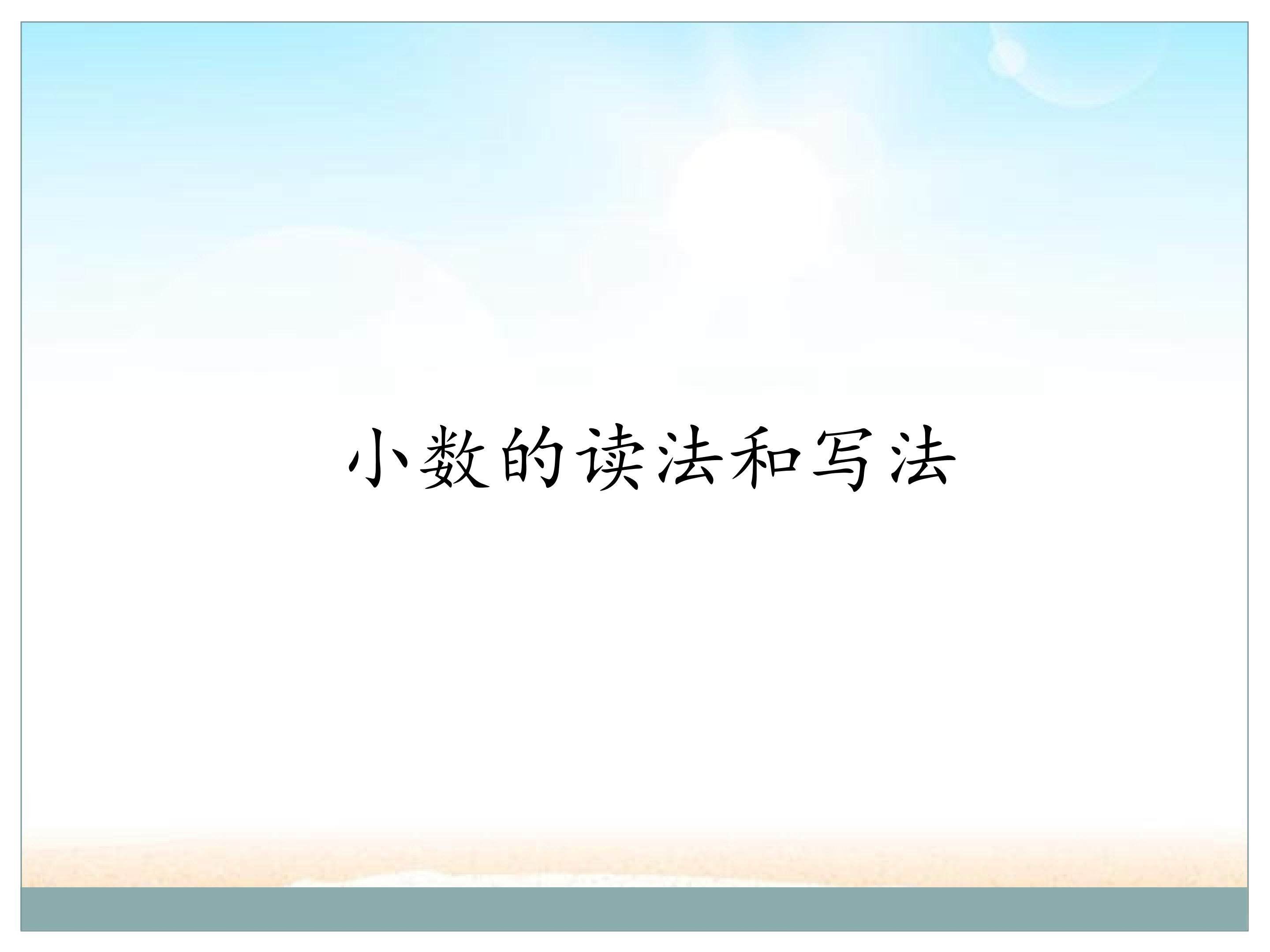 小数的读法和写法